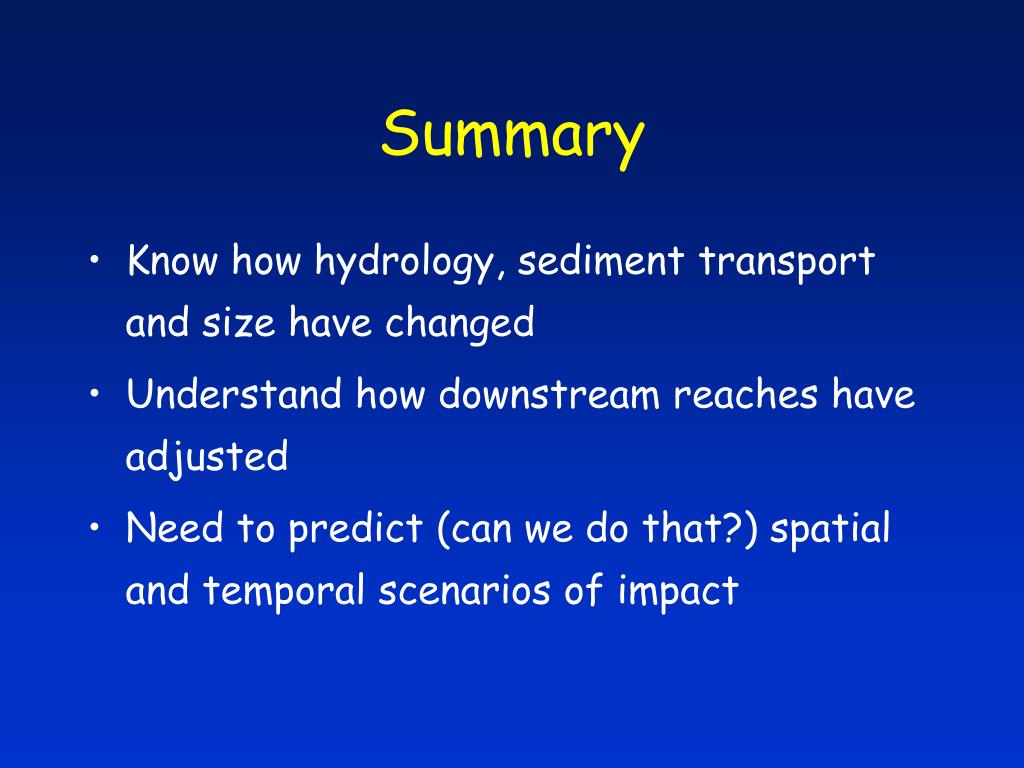 Summary

• Know how hydrology, sediment transport and size have changed

• Understand how downstream reaches have adjusted

• Need to predict (can we do that?) spatial and temporal scenarios of impact